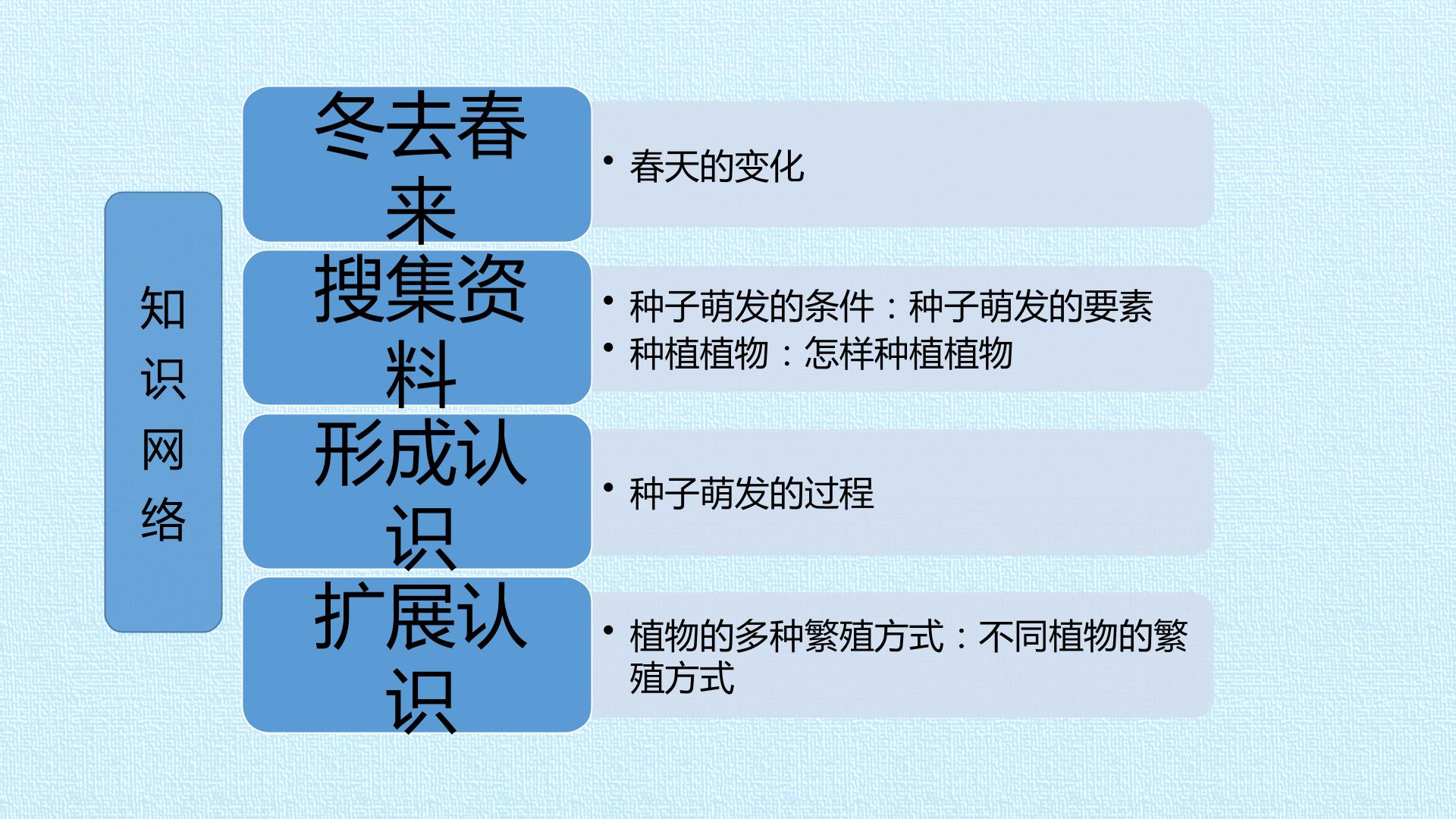 知识网络

冬去春来

• 春天的变化

搜集资料

• 种子萌发的条件：种子萌发的要素
• 种植植物：怎样种植植物

形成认识

• 种子萌发的过程

扩展认识

• 植物的多种繁殖方式：不同植物的繁殖方式